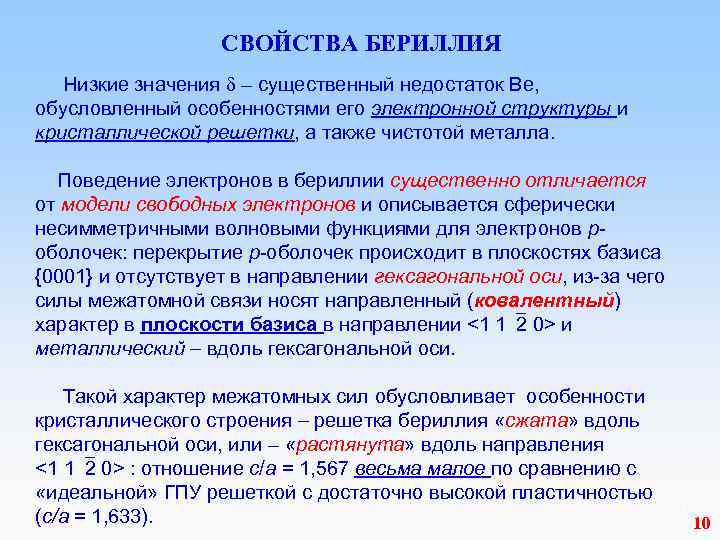 СВОЙСТВА БЕРИЛЛИЯ

Низкие значения δ – существенный недостаток Be, обусловленный особенностями его электронной структуры и кристаллической решетки, а также чистотой металла.

Поведение электронов в бериллии существенно отличается от модели свободных электронов и описывается сферически несимметричными волновыми функциями для электронов p-оболочек: перекрытие p-оболочек происходит в плоскостях базиса {0001} и отсутствует в направлении гексагональной оси, из-за чего силы межатомной связи носят направленный (ковалентный) характер в плоскости базиса в направлении <1 1 $\bar{2}$ 0> и металлический – вдоль гексагональной оси.

Такой характер межатомных сил обусловливает особенности кристаллического строения – решетка бериллия «сжата» вдоль гексагональной оси, или – «растянута» вдоль направления <1 1 $\bar{2}$ 0> : отношение c/a = 1,567 весьма малое по сравнению с «идеальной» ГПУ решеткой с достаточно высокой пластичностью (c/a = 1,633).

10